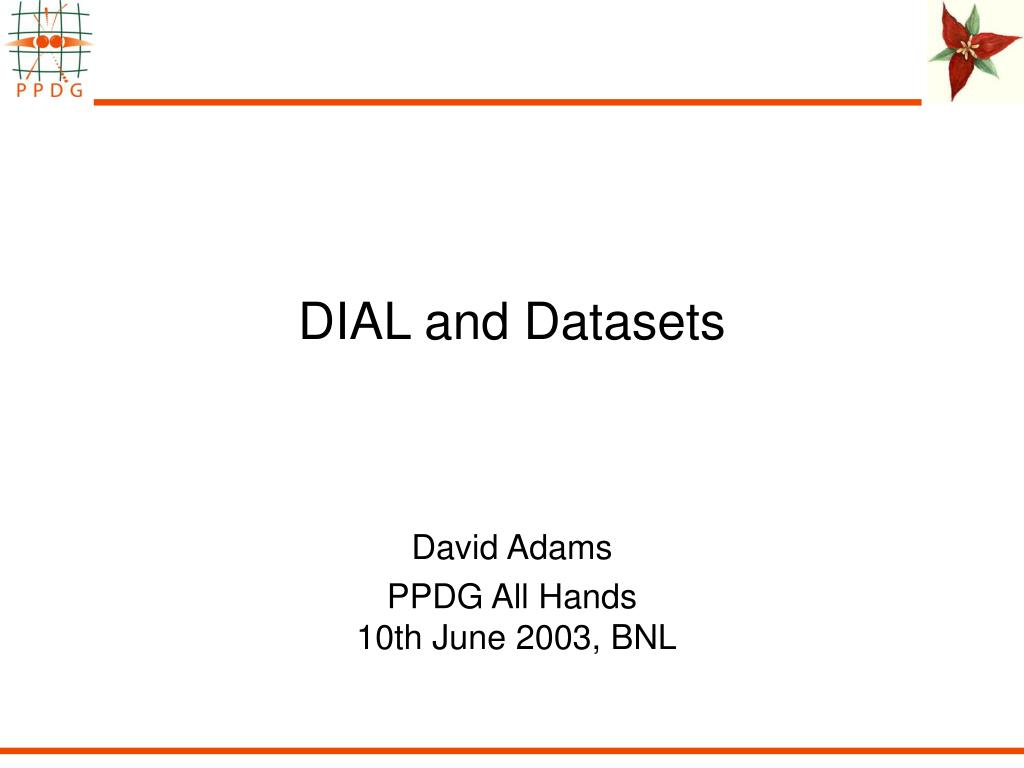 P P D G

DIAL and Datasets

David Adams

PPDG All Hands
10th June 2003, BNL